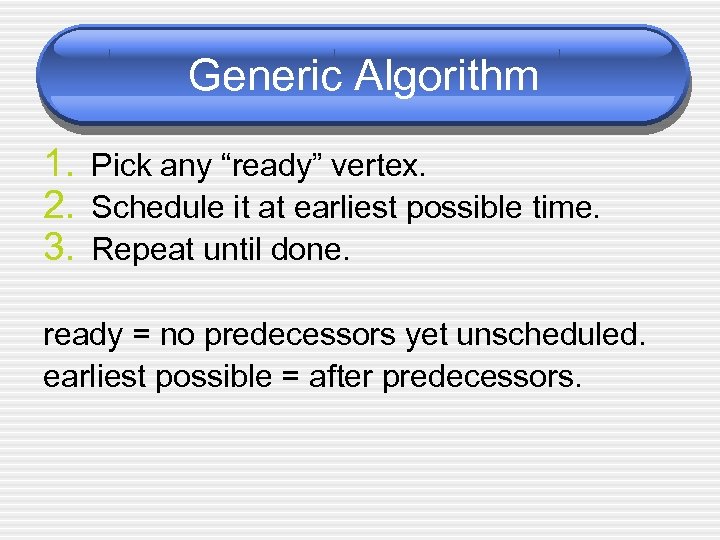 Generic Algorithm

1. Pick any “ready” vertex.
2. Schedule it at earliest possible time.
3. Repeat until done.

ready = no predecessors yet unscheduled.
earliest possible = after predecessors.